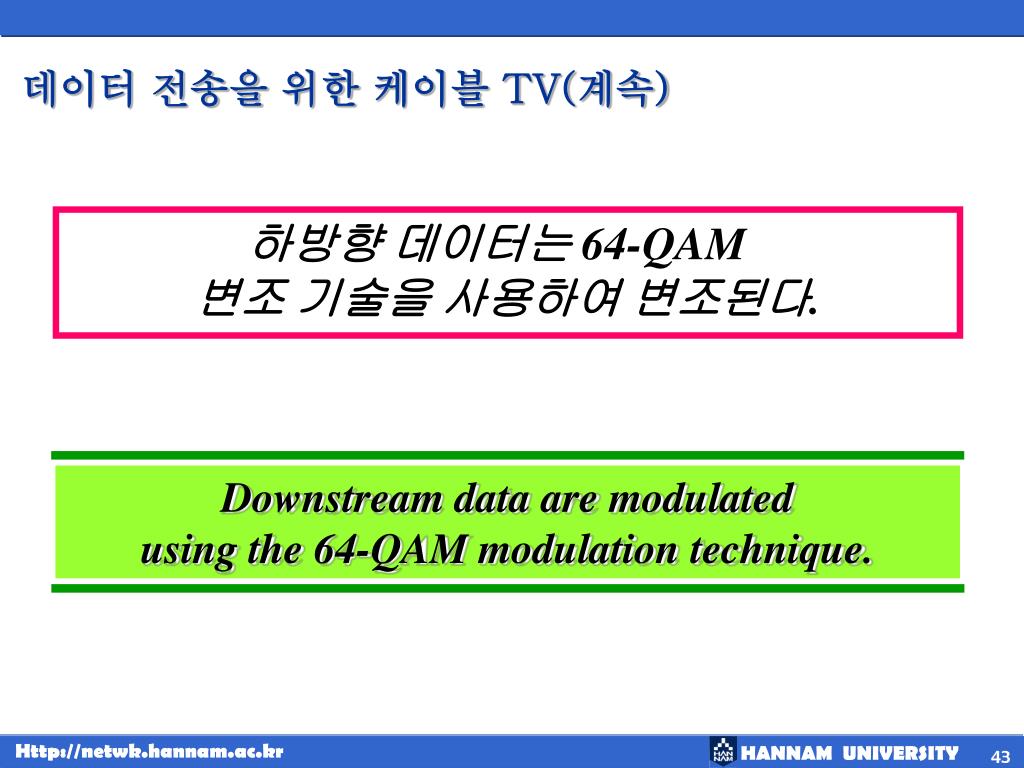 데이터 전송을 위한 케이블 TV(계속)

하방향 데이터는 64-QAM 변조 기술을 사용하여 변조된다.

Downstream data are modulated using the 64-QAM modulation technique.

Http://netwk.hannam.ac.kr

HANNAM UNIVERSITY

43